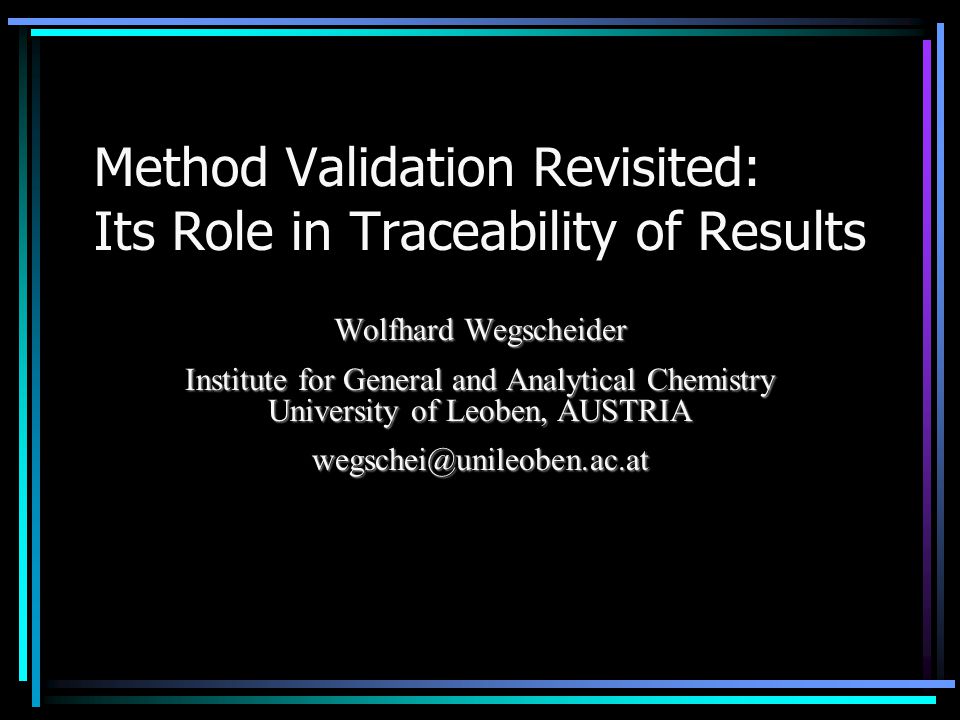 Method Validation Revisited:
Its Role in Traceability of Results

Wolfhard Wegscheider

Institute for General and Analytical Chemistry
University of Leoben, AUSTRIA

wegschei@unileoben.ac.at